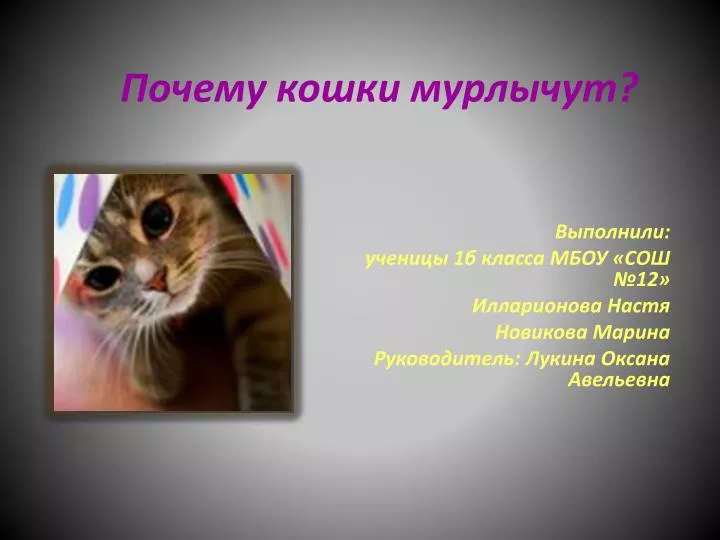 Почему кошки мурлычут?

Выполнили:
ученицы 1б класса МБОУ «СОШ №12»
Илларионова Настя
Новикова Марина
Руководитель: Лукина Оксана Авельевна